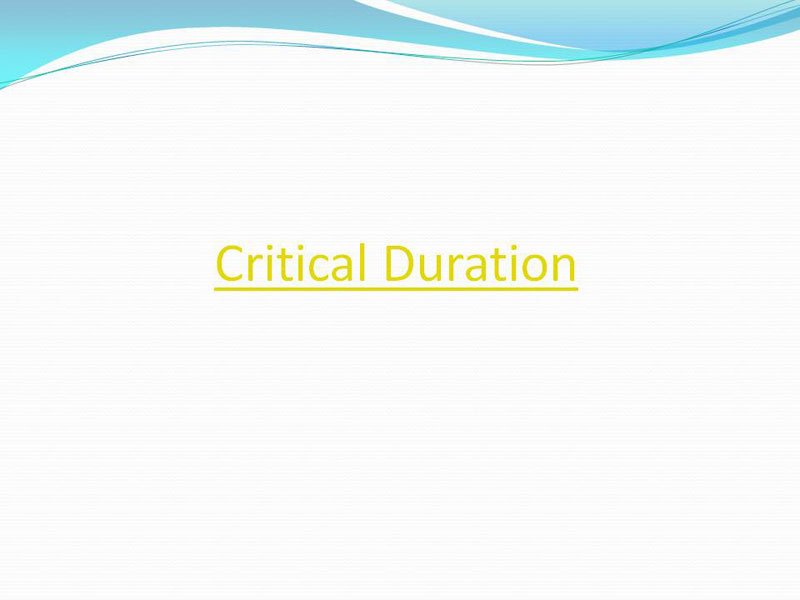 Critical Duration